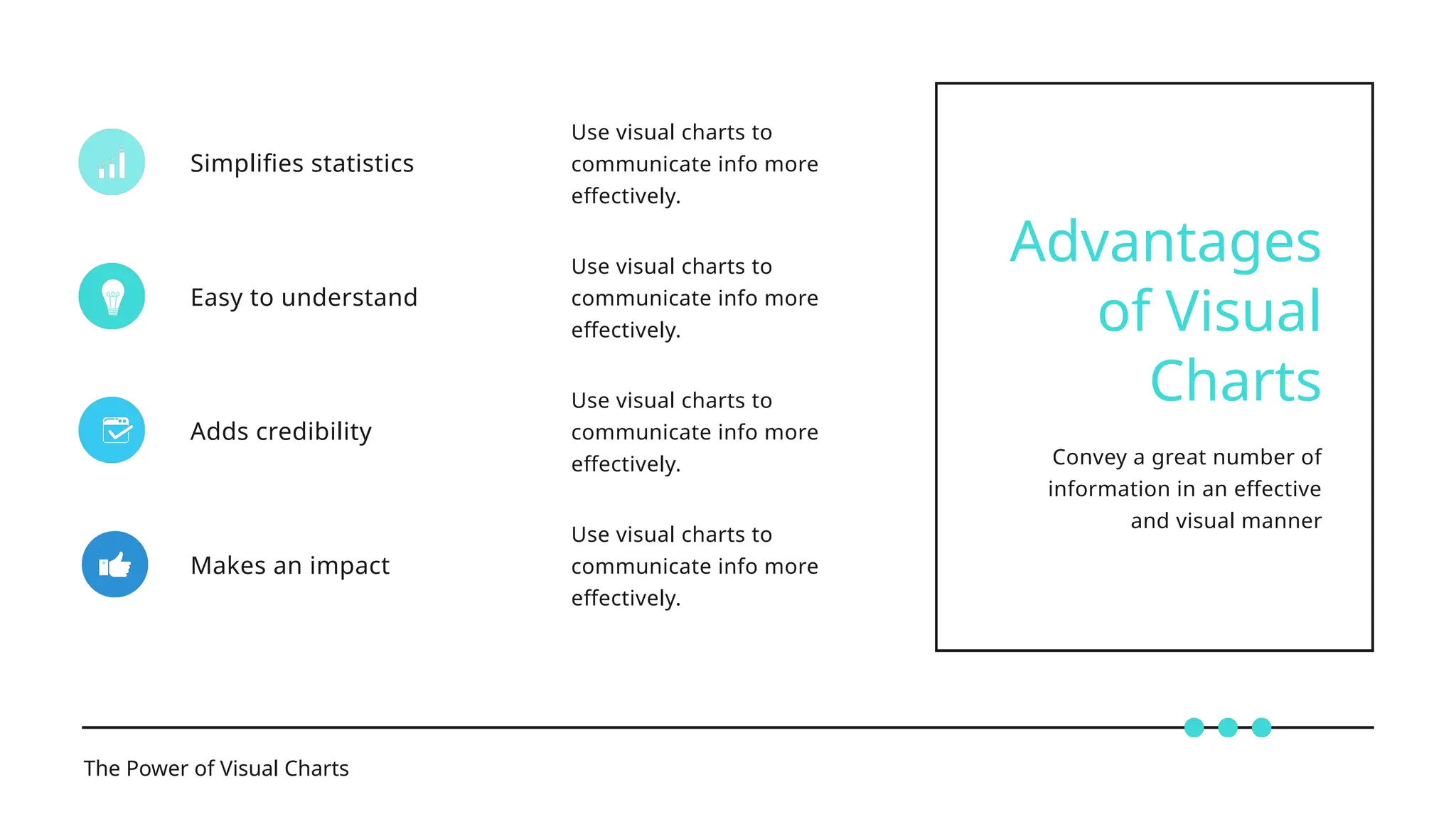 Simplifies statistics

Use visual charts to communicate info more effectively.

Easy to understand

Use visual charts to communicate info more effectively.

Adds credibility

Use visual charts to communicate info more effectively.

Makes an impact

Use visual charts to communicate info more effectively.

Advantages of Visual Charts

Convey a great number of information in an effective and visual manner

The Power of Visual Charts